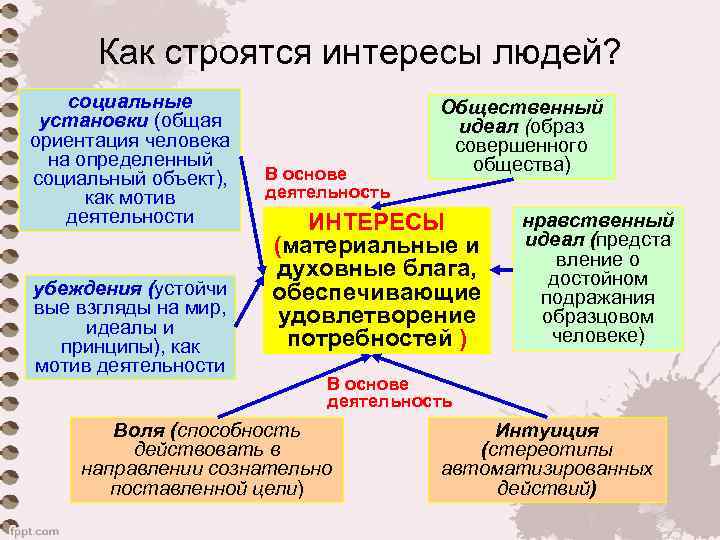 Как строятся интересы людей?

социальные установки (общая ориентация человека на определенный социальный объект), как мотив деятельности

Общественный идеал (образ совершенного общества)

В основе деятельность

ИНТЕРЕСЫ (материальные и духовные блага, обеспечивающие удовлетворение потребностей )

нравственный идеал (представление о достойном подражания образцовом человеке)

убеждения (устойчивые взгляды на мир, идеалы и принципы), как мотив деятельности

В основе деятельность

Воля (способность действовать в направлении сознательно поставленной цели)

Интуиция (стереотипы автоматизированных действий)

fppt.com